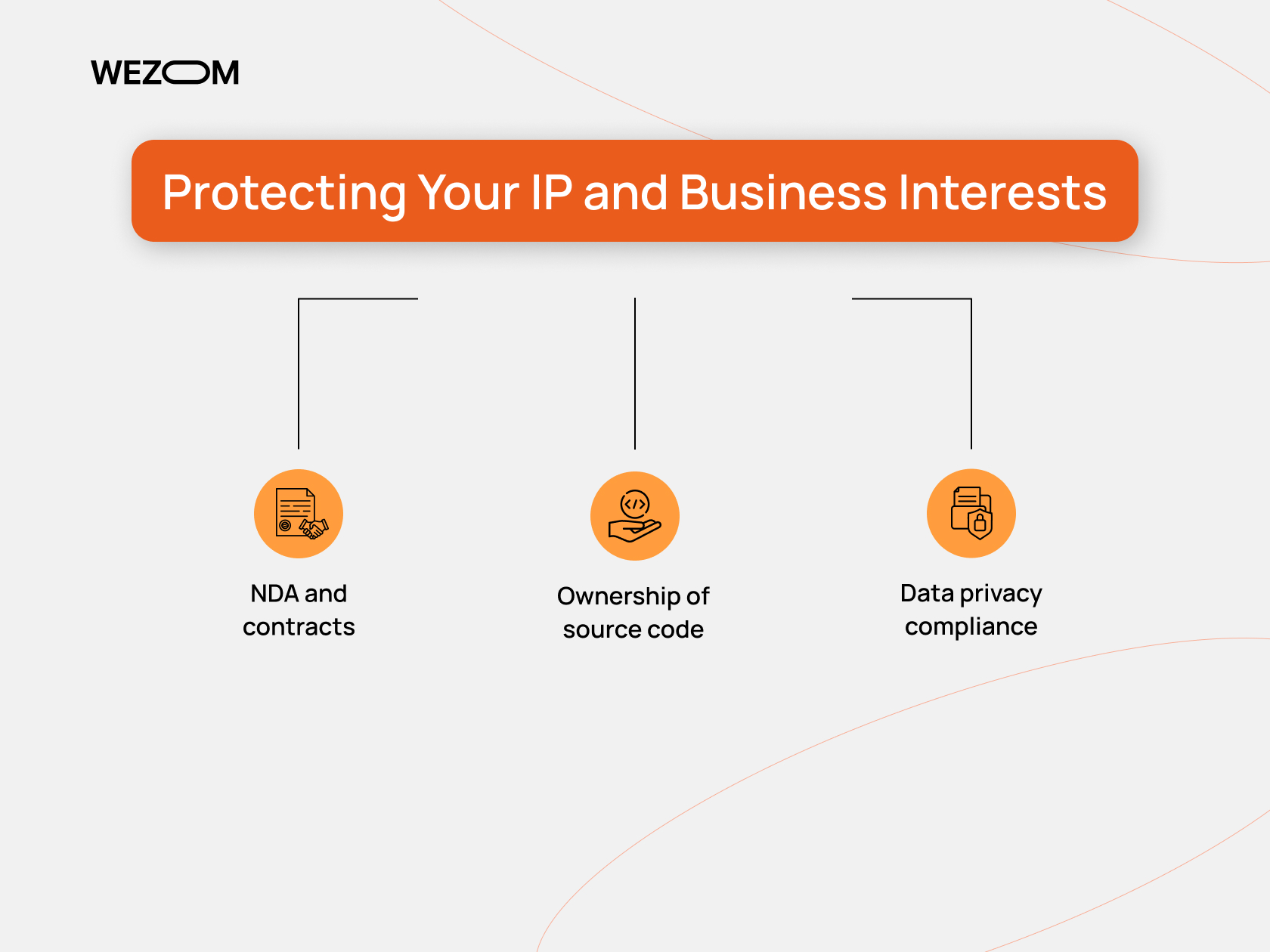 WEZOM

Protecting Your IP and Business Interests

NDA and contracts

Ownership of source code

Data privacy compliance